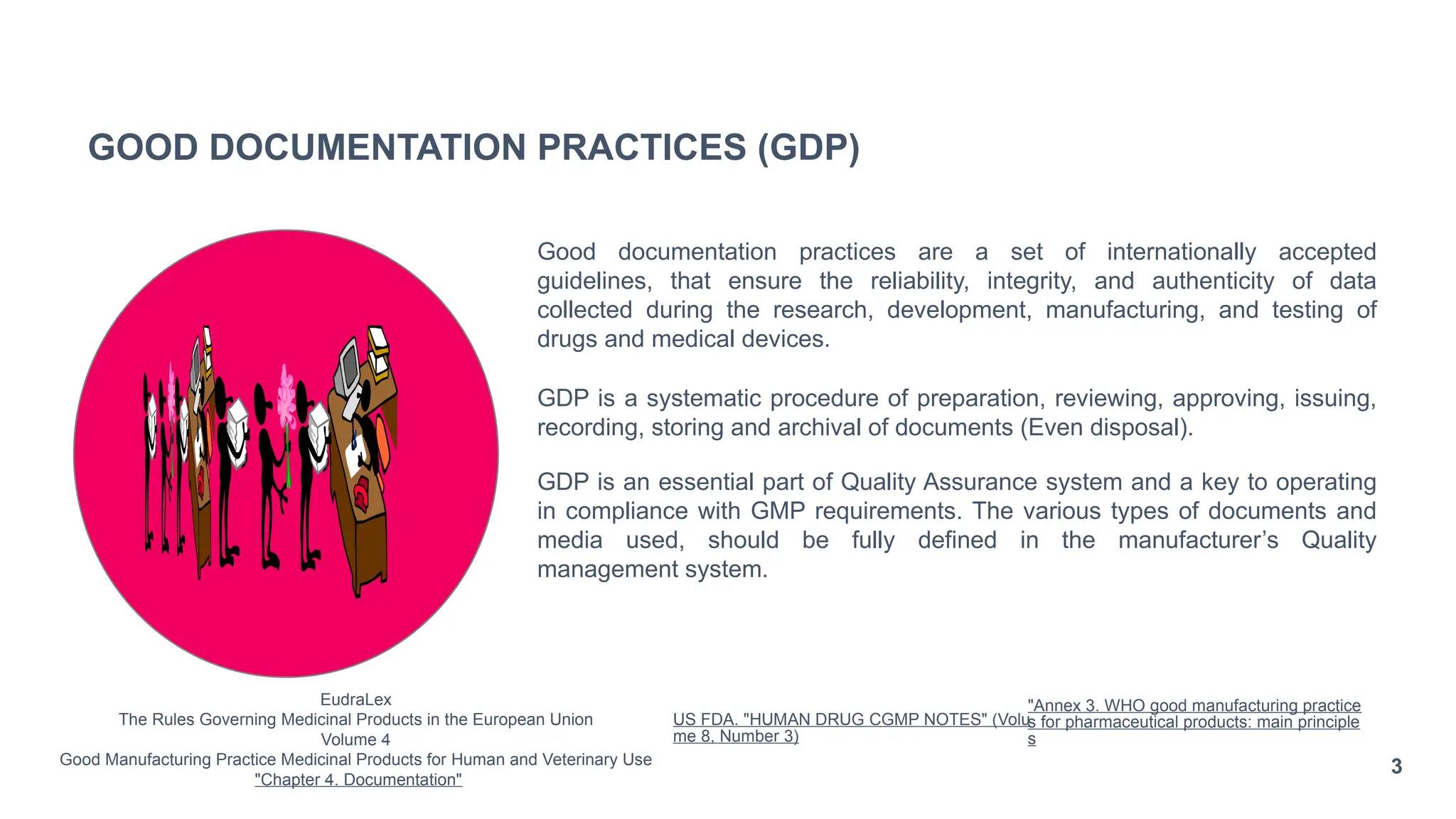 GOOD DOCUMENTATION PRACTICES (GDP)

Good documentation practices are a set of internationally accepted guidelines, that ensure the reliability, integrity, and authenticity of data collected during the research, development, manufacturing, and testing of drugs and medical devices.

GDP is a systematic procedure of preparation, reviewing, approving, issuing, recording, storing and archival of documents (Even disposal).

GDP is an essential part of Quality Assurance system and a key to operating in compliance with GMP requirements. The various types of documents and media used, should be fully defined in the manufacturer's Quality management system.

EudraLex
The Rules Governing Medicinal Products in the European Union
Volume 4
Good Manufacturing Practice Medicinal Products for Human and Veterinary Use
"Chapter 4. Documentation"

US FDA. "HUMAN DRUG CGMP NOTES" (Volume 8, Number 3)

"Annex 3. WHO good manufacturing practices for pharmaceutical products: main principles

3